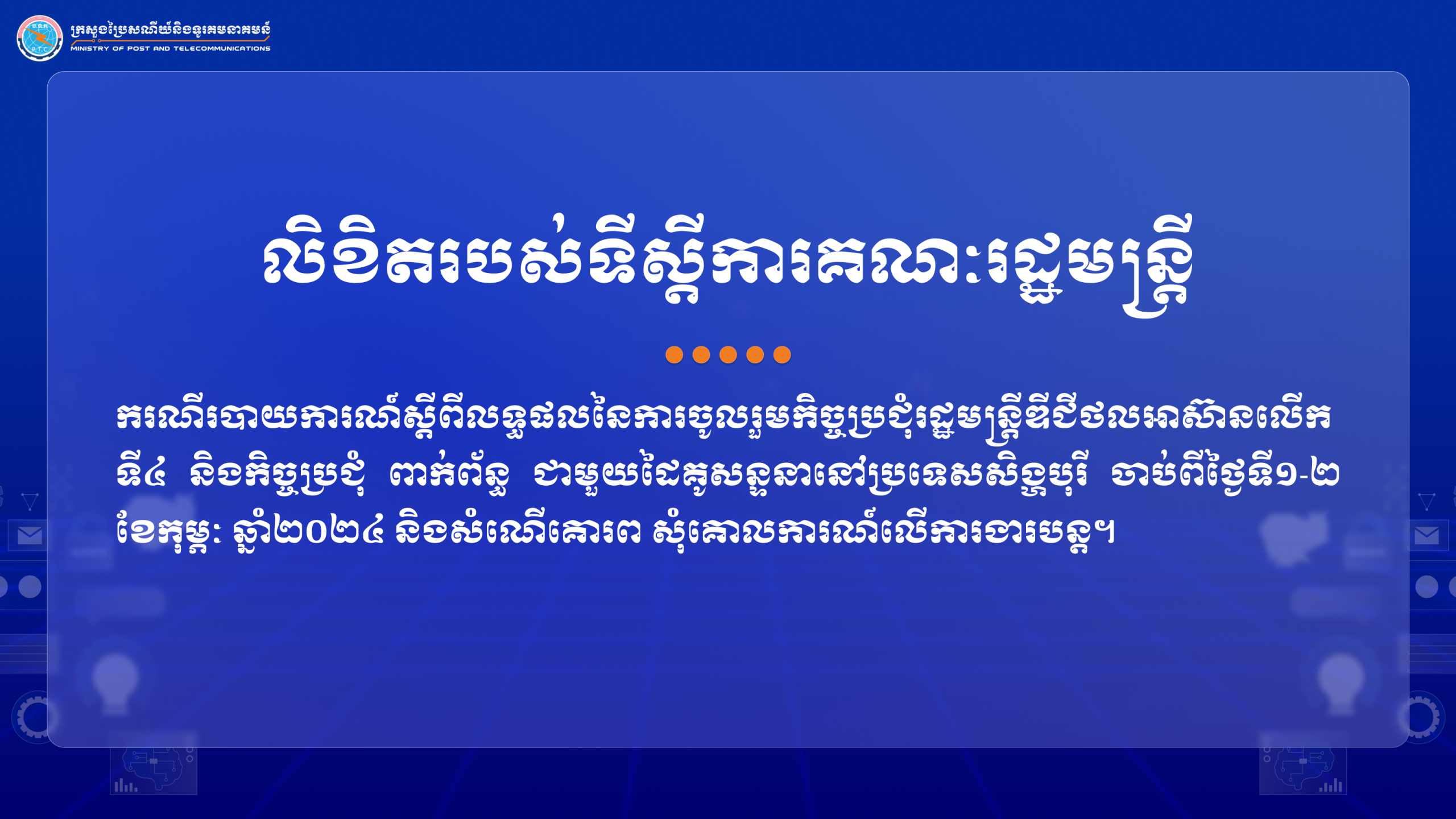 ក្រសួងប្រៃសណីយ៍និងទូរគមនាគមន៍
MINISTRY OF POST AND TELECOMMUNICATIONS

លិខិតរបស់ទីស្តីការគណៈរដ្ឋមន្ត្រី

ករណីរបាយការណ៍ស្តីពីលទ្ធផលនៃការចូលរួមកិច្ចប្រជុំរដ្ឋមន្ត្រីឌីជីថលអាស៊ានលើកទី៤ និងកិច្ចប្រជុំ ពាក់ព័ន្ធ ជាមួយដៃគូសន្ទនានៅប្រទេសសិង្ហបុរី ចាប់ពីថ្ងៃទី១-២ ខែកុម្ភៈ ឆ្នាំ២០២៤ និងសំណើគោរព សុំគោលការណ៍លើការងារបន្ត។